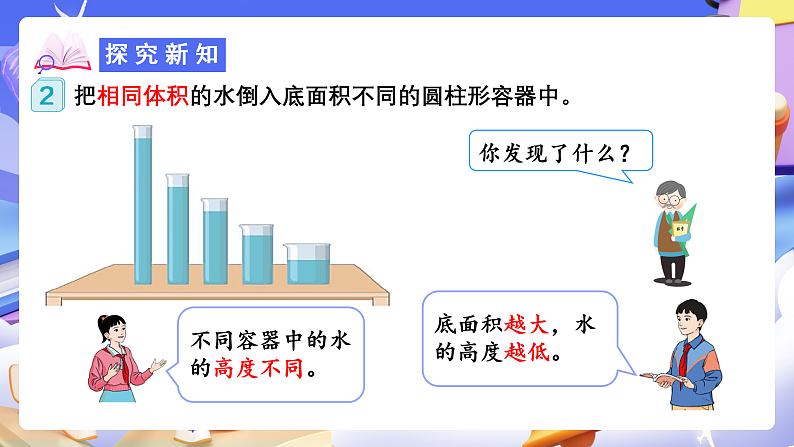 探究新知

2 把相同体积的水倒入底面积不同的圆柱形容器中。

你发现了什么？

不同容器中的水的高度不同。

底面积越大，水的高度越低。